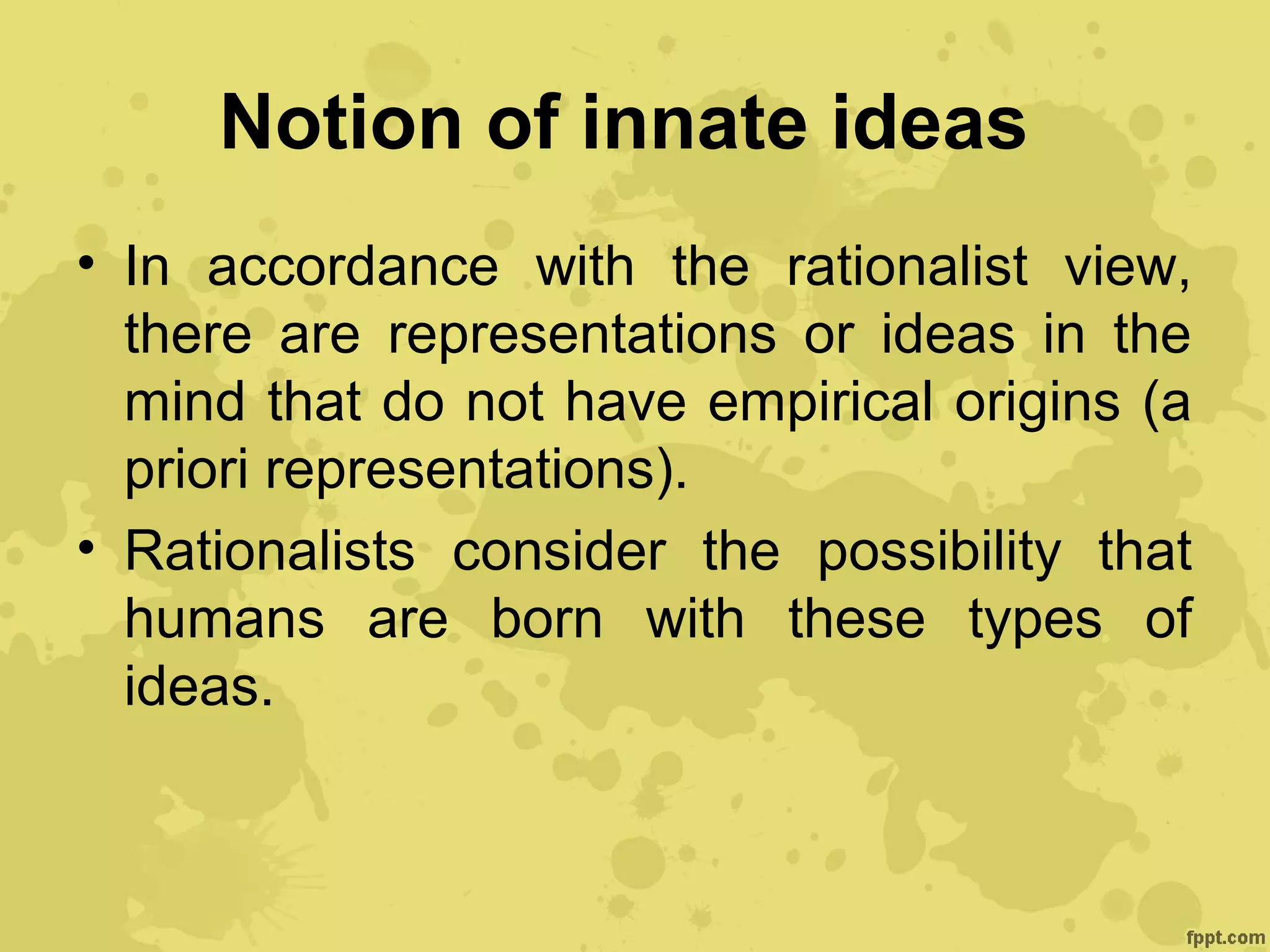 Notion of innate ideas

• In accordance with the rationalist view, there are representations or ideas in the mind that do not have empirical origins (a priori representations).

• Rationalists consider the possibility that humans are born with these types of ideas.

fppt.com